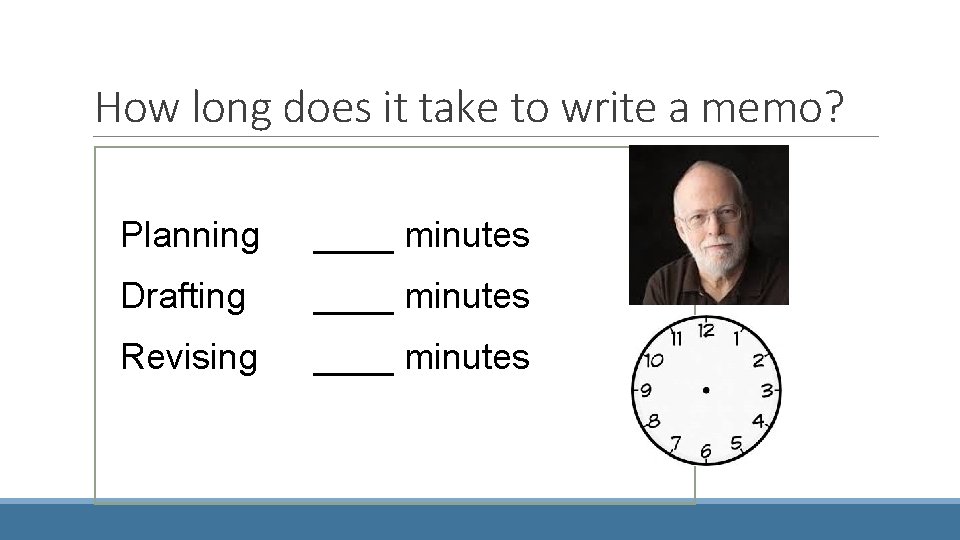 How long does it take to write a memo?

Planning ____ minutes

Drafting ____ minutes

Revising ____ minutes

12 1 2 3 4 5 6 7 8 9 10 11